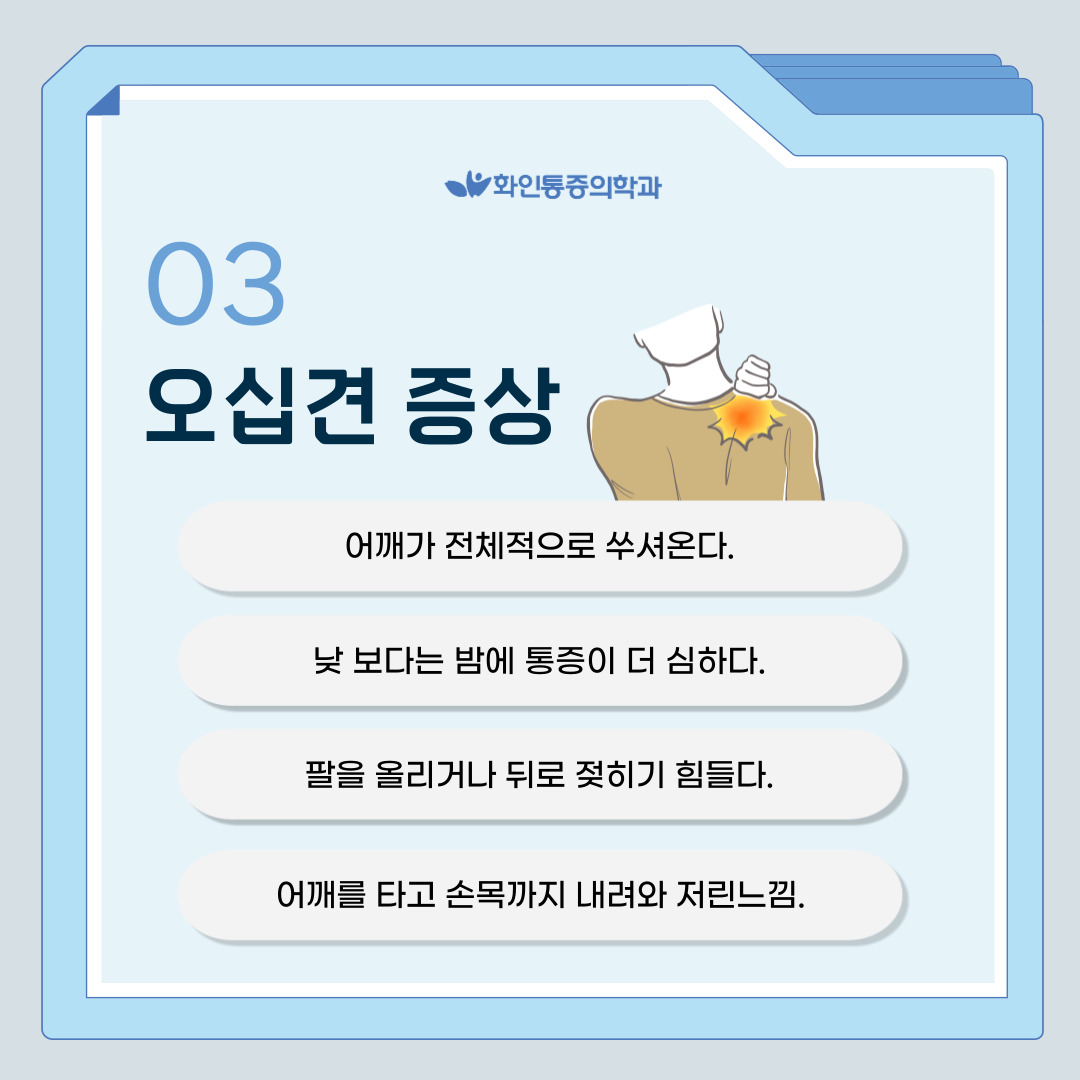 화인통증의학과

03
오십견 증상

어깨가 전체적으로 쑤셔온다.

낮 보다는 밤에 통증이 더 심하다.

팔을 올리거나 뒤로 젖히기 힘들다.

어깨를 타고 손목까지 내려와 저린느낌.